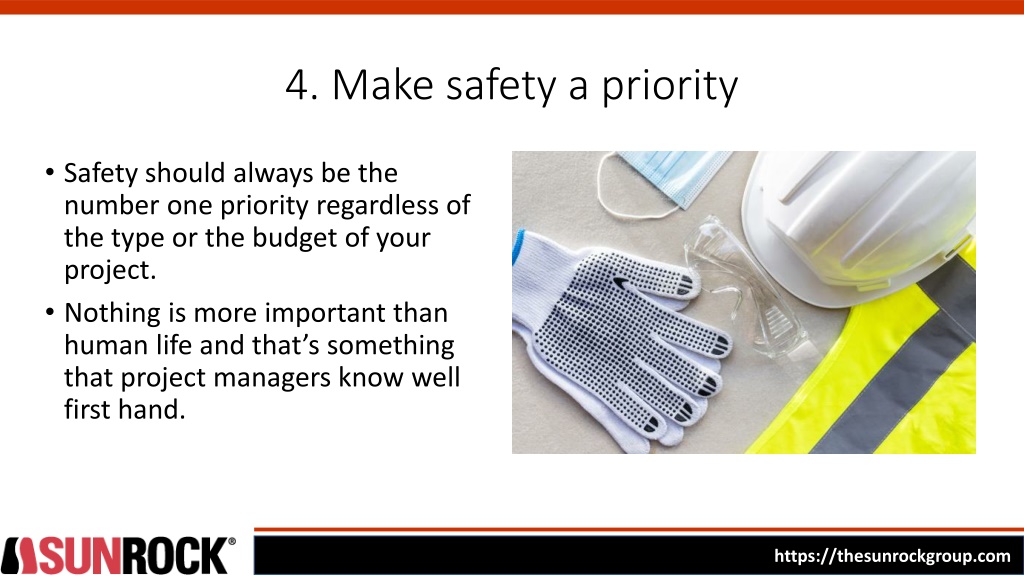 4. Make safety a priority

• Safety should always be the number one priority regardless of the type or the budget of your project.

• Nothing is more important than human life and that's something that project managers know well first hand.

SUNROCK®

https://thesunrockgroup.com